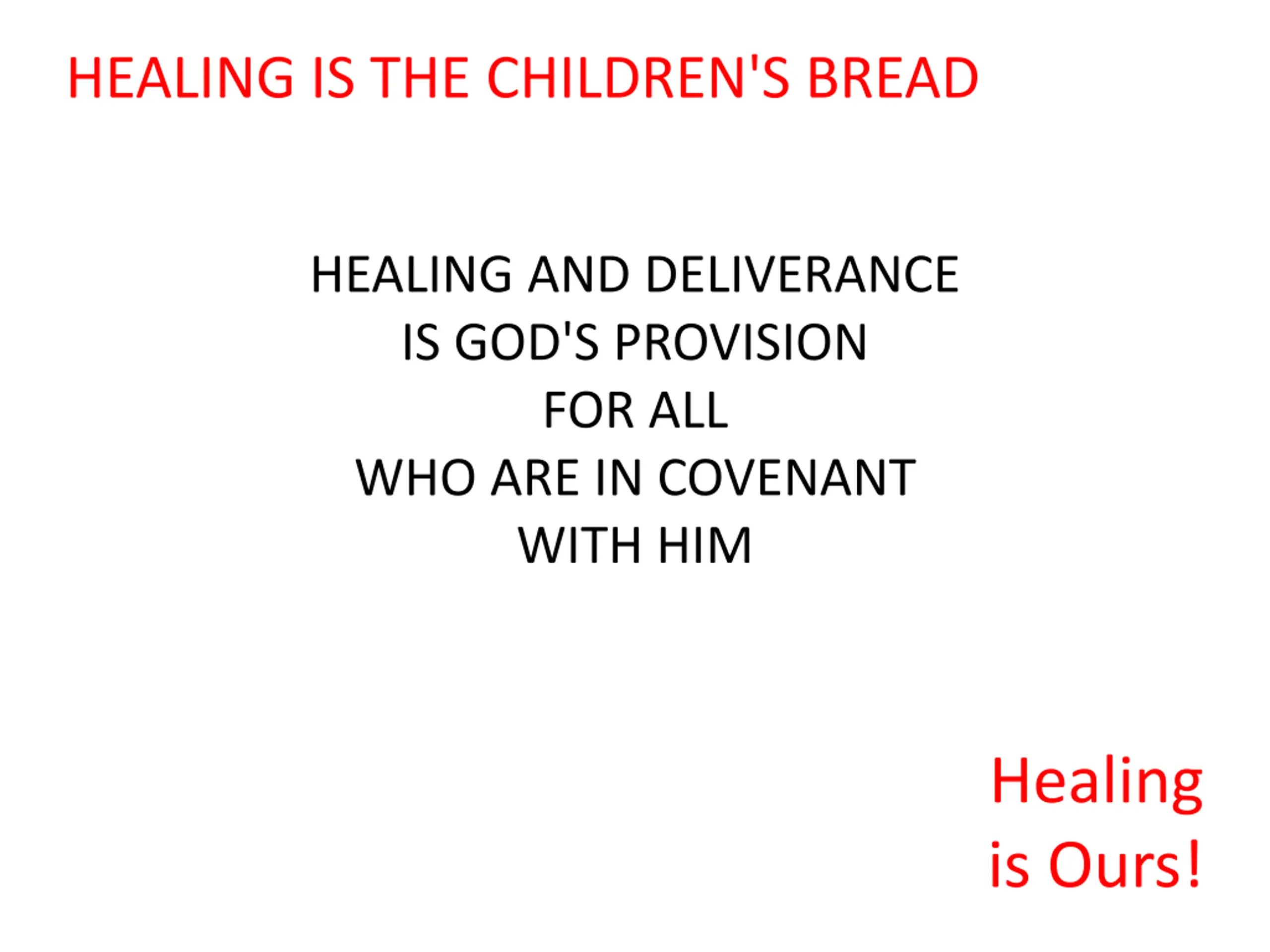 HEALING IS THE CHILDREN'S BREAD

HEALING AND DELIVERANCE
IS GOD'S PROVISION
FOR ALL
WHO ARE IN COVENANT
WITH HIM

Healing
is Ours!